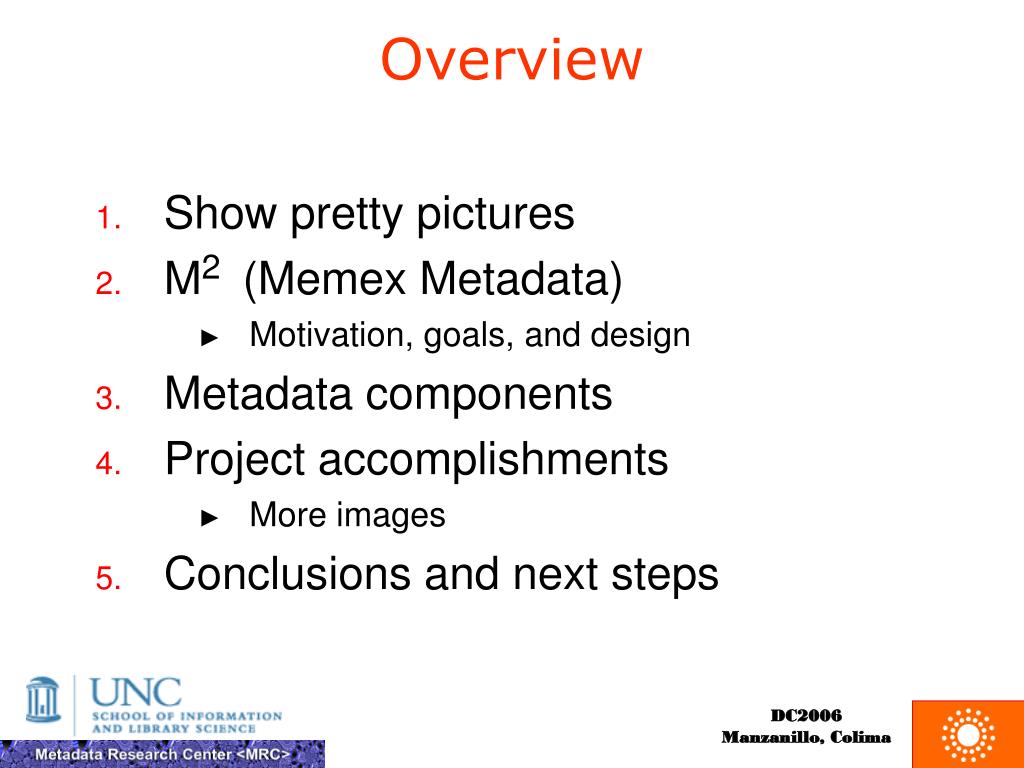 Overview

1. Show pretty pictures
2. $M^2$ (Memex Metadata)
   ► Motivation, goals, and design
3. Metadata components
4. Project accomplishments
   ► More images
5. Conclusions and next steps

UNC
SCHOOL OF INFORMATION AND LIBRARY SCIENCE
Metadata Research Center <MRC>

DC2006
Manzanillo, Colima